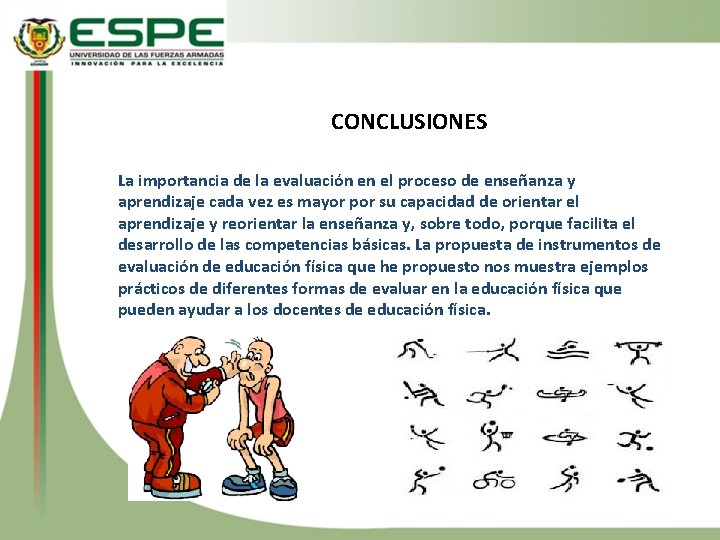 ESPE
UNIVERSIDAD DE LAS FUERZAS ARMADAS
INNOVACIÓN PARA LA EXCELENCIA

CONCLUSIONES

La importancia de la evaluación en el proceso de enseñanza y aprendizaje cada vez es mayor por su capacidad de orientar el aprendizaje y reorientar la enseñanza y, sobre todo, porque facilita el desarrollo de las competencias básicas. La propuesta de instrumentos de evaluación de educación física que he propuesto nos muestra ejemplos prácticos de diferentes formas de evaluar en la educación física que pueden ayudar a los docentes de educación física.